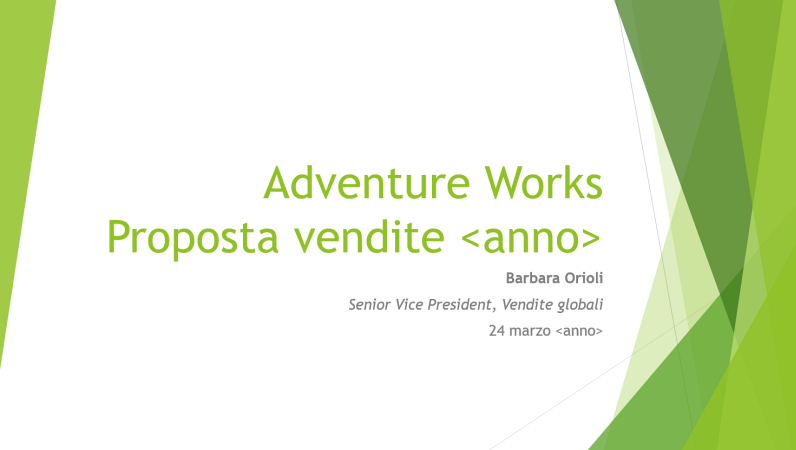 Adventure Works
Proposta vendite <anno>

Barbara Orioli

Senior Vice President, Vendite globali

24 marzo <anno>